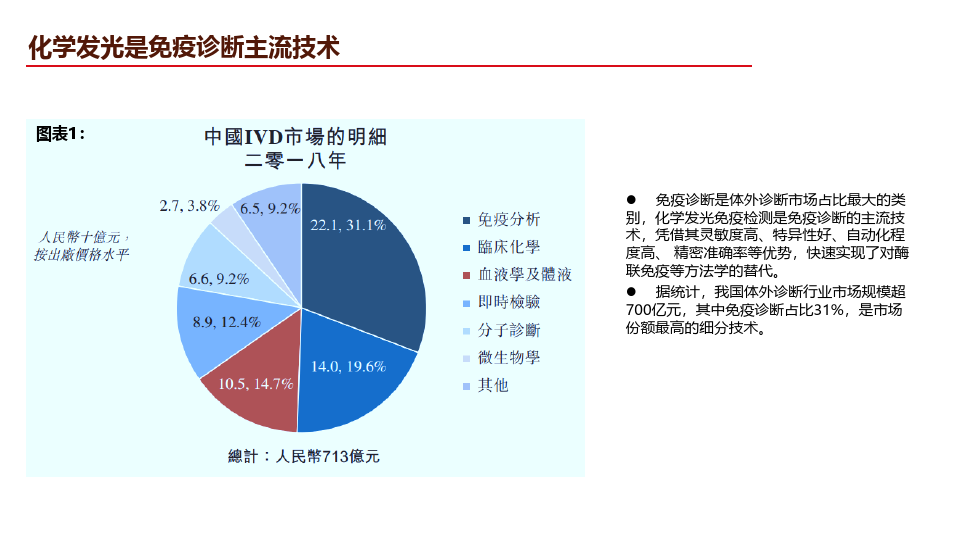 化学发光是免疫诊断主流技术

图表1：

中國IVD市場的明細
二零一八年

人民幣十億元，按出廠價格水平

22.1, 31.1%
14.0, 19.6%
10.5, 14.7%
8.9, 12.4%
6.6, 9.2%
2.7, 3.8%
6.5, 9.2%

免疫分析
臨床化學
血液學及體液
即時檢驗
分子診斷
微生物學
其他

總計：人民幣713億元

● 免疫诊断是体外诊断市场占比最大的类别，化学发光免疫检测是免疫诊断的主流技术，凭借其灵敏度高、特异性好、自动化程度高、精密准确率等优势，快速实现了对酶联免疫等方法学的替代。
● 据统计，我国体外诊断行业市场规模超700亿元，其中免疫诊断占比31%，是市场份额最高的细分技术。